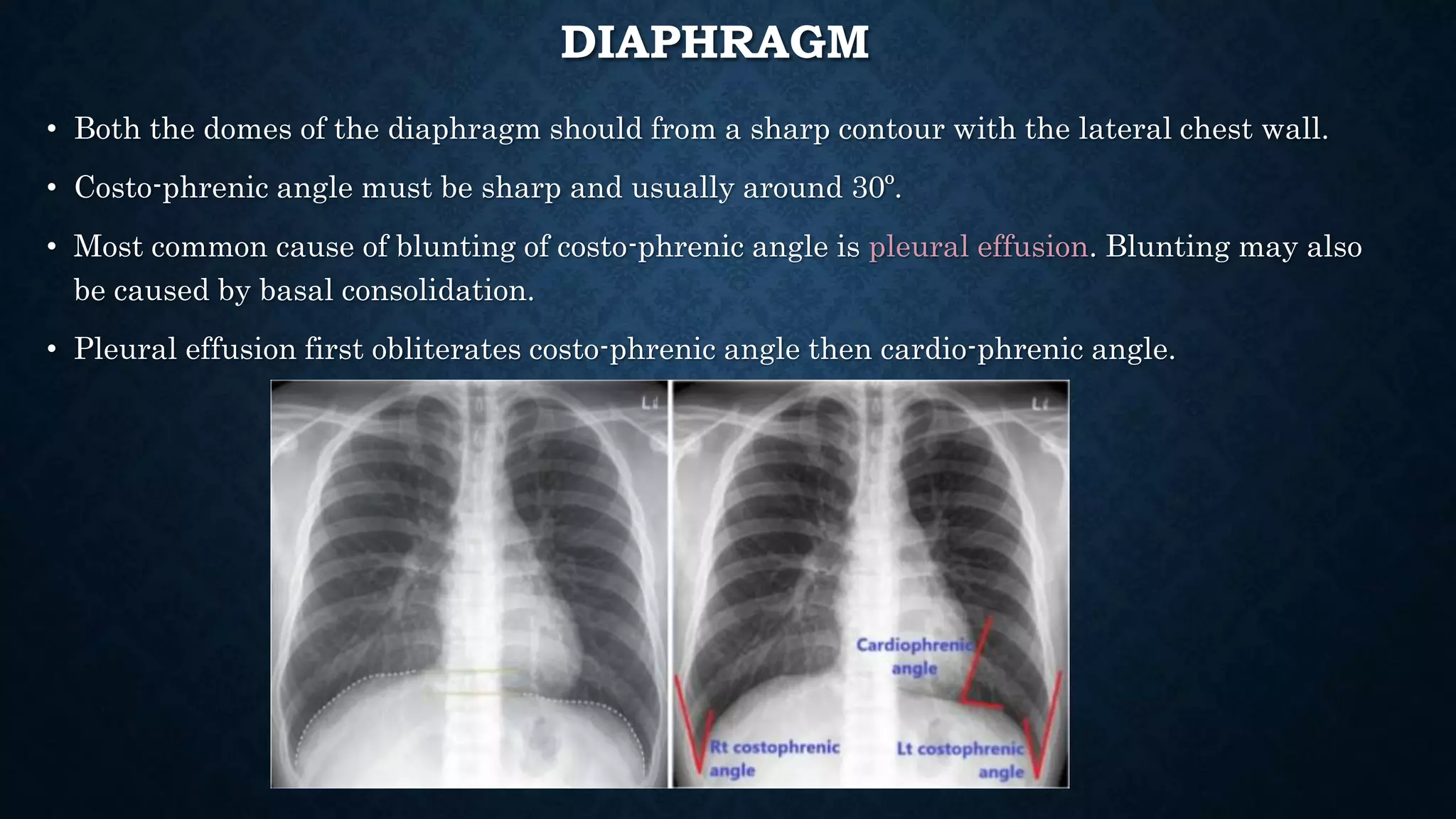 DIAPHRAGM

• Both the domes of the diaphragm should from a sharp contour with the lateral chest wall.

• Costo-phrenic angle must be sharp and usually around 30º.

• Most common cause of blunting of costo-phrenic angle is pleural effusion. Blunting may also be caused by basal consolidation.

• Pleural effusion first obliterates costo-phrenic angle then cardio-phrenic angle.

Lt

Lt

Cardiophrenic angle

Rt costophrenic angle

Lt costophrenic angle